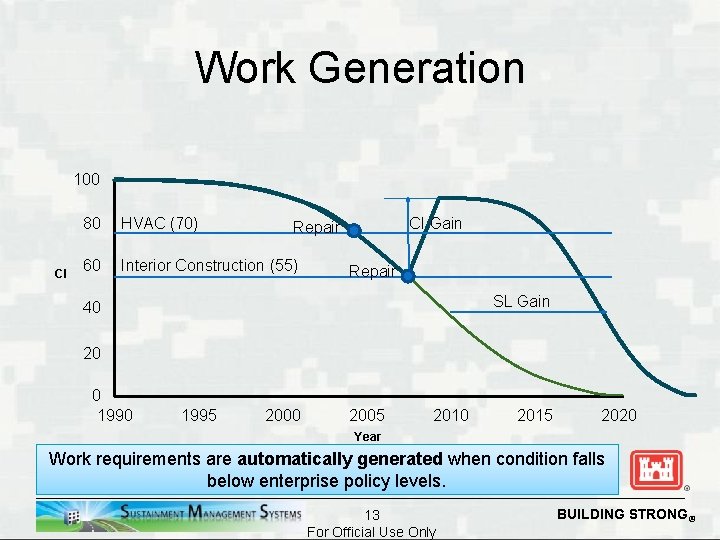 Work Generation

100
80
60
40
20
0
CI
HVAC (70)
Interior Construction (55)
Repair
Repair
CI Gain
SL Gain
1990
1995
2000
2005
2010
2015
2020
Year

Work requirements are **automatically generated** when condition falls below enterprise policy levels.

SUSTAINMENT MANAGEMENT SYSTEMS
13
For Official Use Only
BUILDING STRONG®